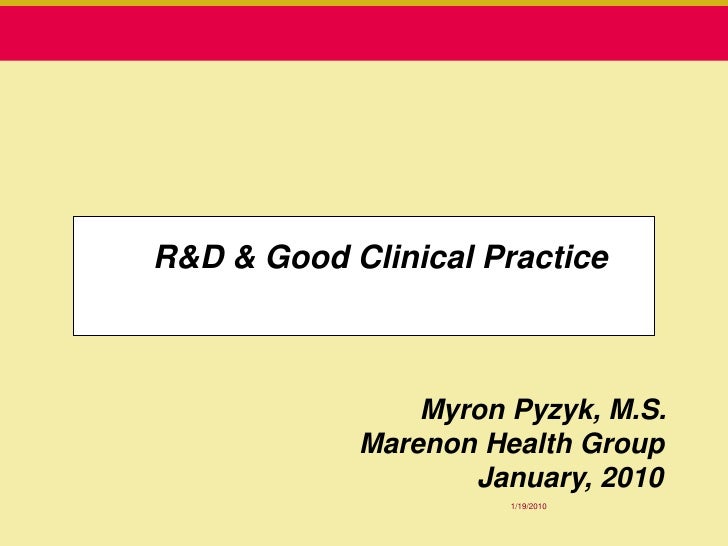 R&D & Good Clinical Practice

Myron Pyzyk, M.S.
Marenon Health Group
January, 2010

1/19/2010